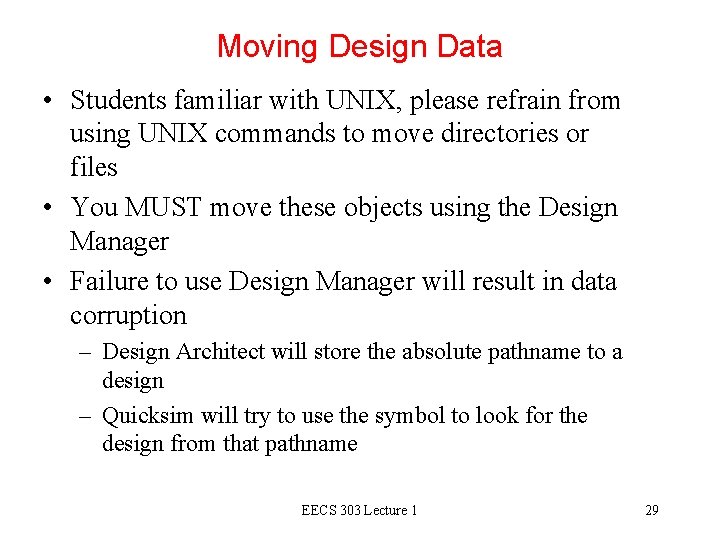 Moving Design Data

• Students familiar with UNIX, please refrain from using UNIX commands to move directories or files

• You MUST move these objects using the Design Manager

• Failure to use Design Manager will result in data corruption
  – Design Architect will store the absolute pathname to a design
  – Quicksim will try to use the symbol to look for the design from that pathname

EECS 303 Lecture 1

29